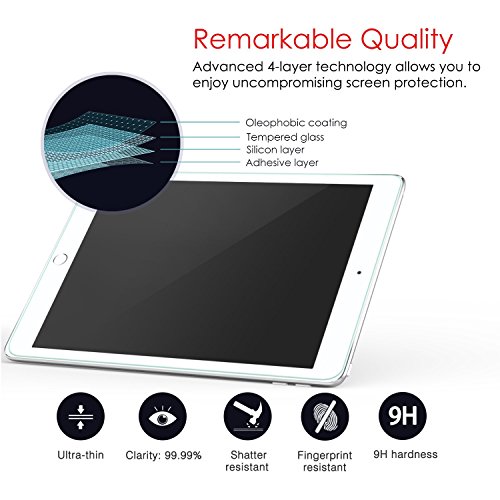 Remarkable Quality

Advanced 4-layer technology allows you to enjoy uncompromising screen protection.

Oleophobic coating
Tempered glass
Silicon layer
Adhesive layer

9H

Ultra-thin

Clarity: 99.99%

Shatter resistant

Fingerprint resistant

9H hardness